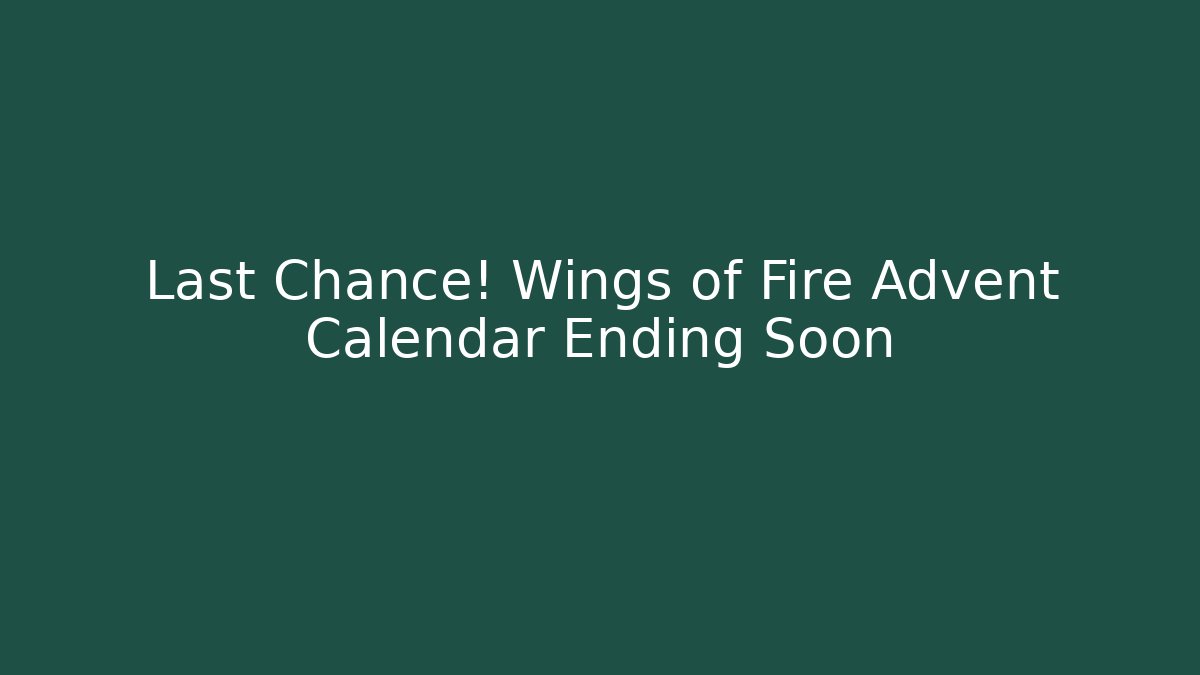 Last Chance! Wings of Fire Advent Calendar Ending Soon